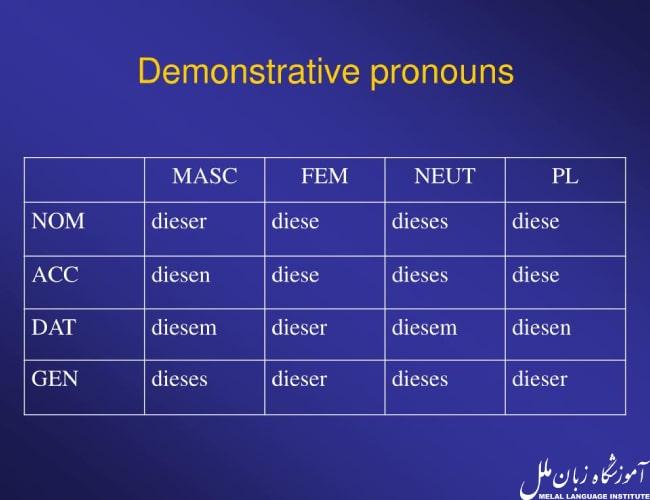 Demonstrative pronouns

| | MASC | FEM | NEUT | PL |
|---|---|---|---|---|
| NOM | dieser | diese | dieses | diese |
| ACC | diesen | diese | dieses | diese |
| DAT | diesem | dieser | diesem | diesen |
| GEN | dieses | dieser | dieses | dieser |

آموزشگاه زبان ملل
MELAL LANGUAGE INSTITUTE